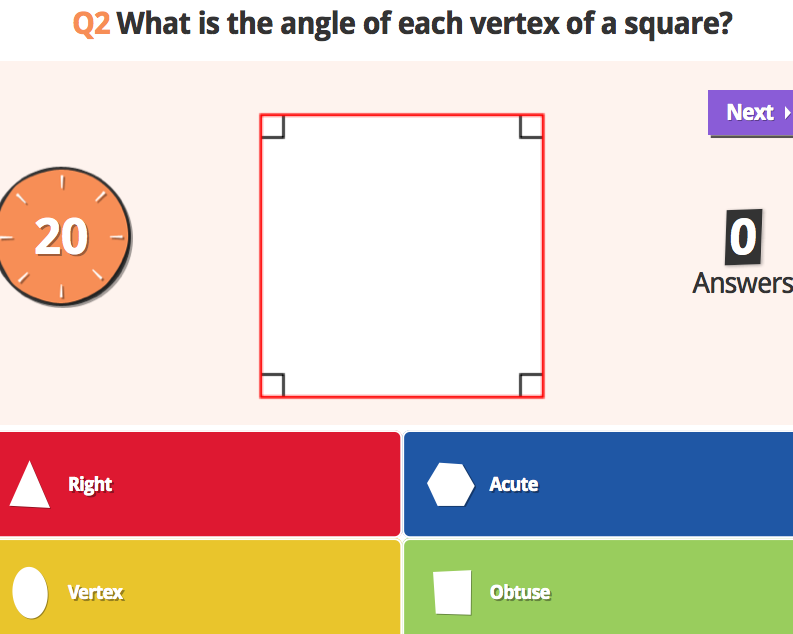 Q2 What is the angle of each vertex of a square?

Next

20

0
Answers

Right

Acute

Vertex

Obtuse